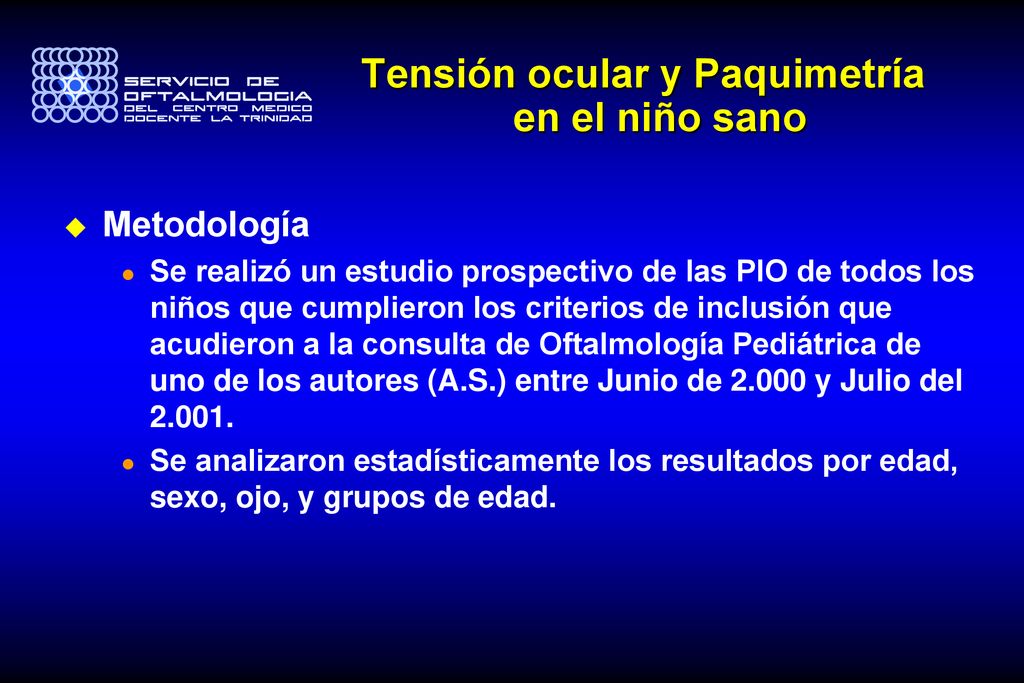 SERVICIO DE OFTALMOLOGIA DEL CENTRO MEDICO DOCENTE LA TRINIDAD

Tensión ocular y Paquimetría en el niño sano

Metodología

Se realizó un estudio prospectivo de las PIO de todos los niños que cumplieron los criterios de inclusión que acudieron a la consulta de Oftalmología Pediátrica de uno de los autores (A.S.) entre Junio de 2.000 y Julio del 2.001.

Se analizaron estadísticamente los resultados por edad, sexo, ojo, y grupos de edad.